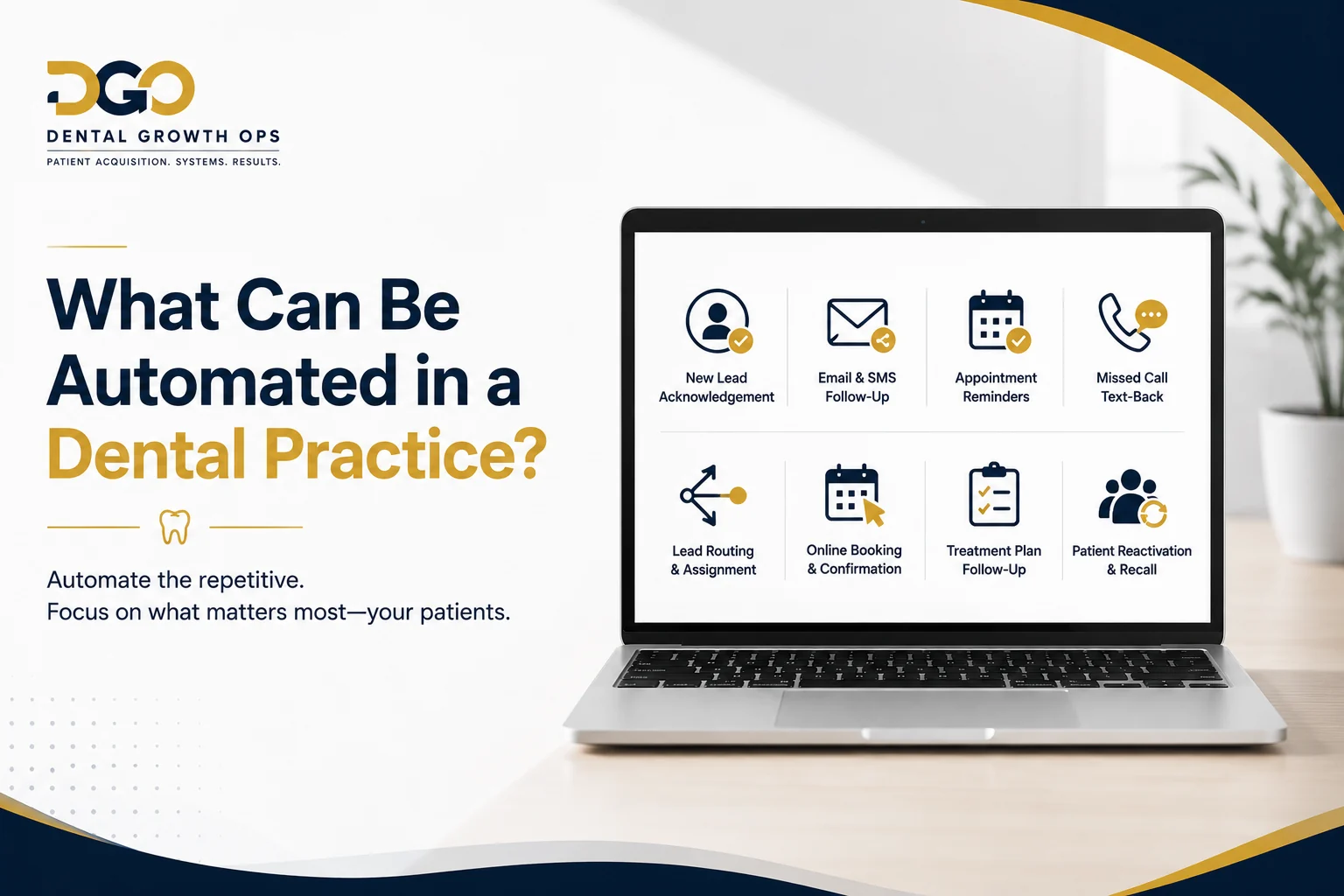 DGO
DENTAL GROWTH OPS
PATIENT ACQUISITION. SYSTEMS. RESULTS.

What Can Be Automated in a Dental Practice?

Automate the repetitive.
Focus on what matters most—your patients.

New Lead Acknowledgement

Email & SMS Follow-Up

Appointment Reminders

Missed Call Text-Back

Lead Routing & Assignment

Online Booking & Confirmation

Treatment Plan Follow-Up

Patient Reactivation & Recall